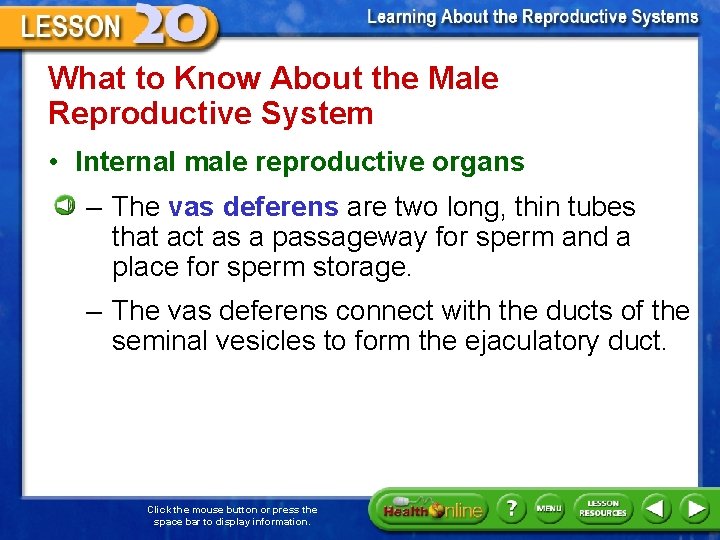 LESSON 20

Learning About the Reproductive Systems

What to Know About the Male Reproductive System

• Internal male reproductive organs

– The vas deferens are two long, thin tubes that act as a passageway for sperm and a place for sperm storage.

– The vas deferens connect with the ducts of the seminal vesicles to form the ejaculatory duct.

Click the mouse button or press the space bar to display information.

Health Online

?

MENU

LESSON RESOURCES